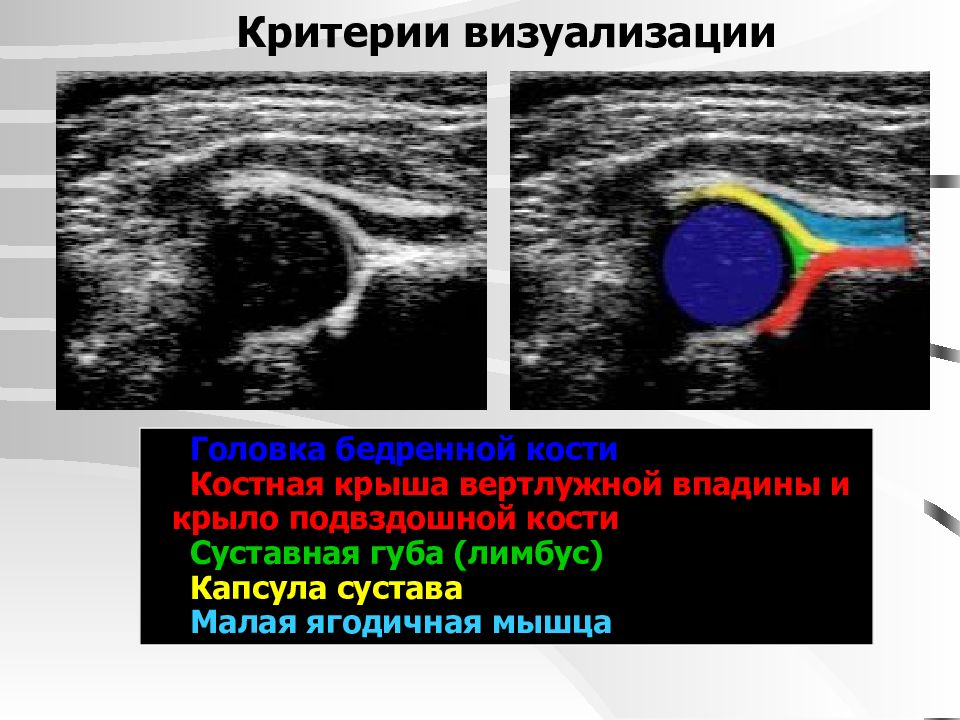 Критерии визуализации

Головка бедренной кости
Костная крыша вертлужной впадины и крыло подвздошной кости
Суставная губа (лимбус)
Капсула сустава
Малая ягодичная мышца